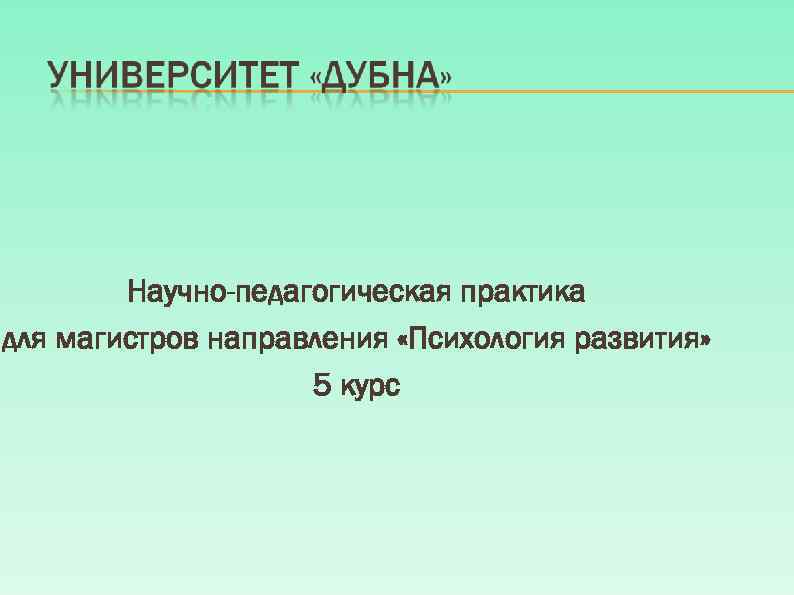 УНИВЕРСИТЕТ «ДУБНА»

Научно-педагогическая практика
для магистров направления «Психология развития»
5 курс